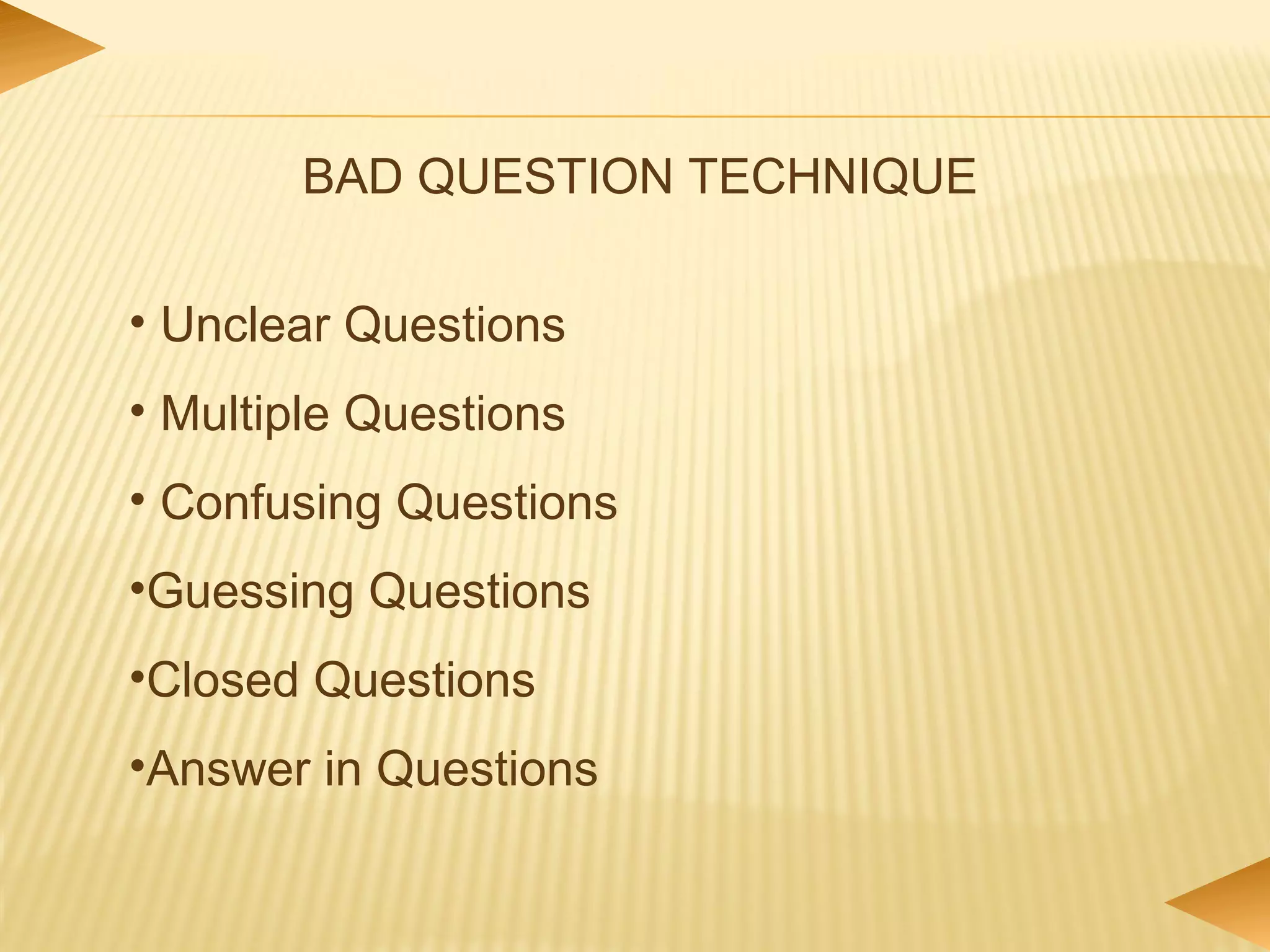 BAD QUESTION TECHNIQUE

• Unclear Questions

• Multiple Questions

• Confusing Questions

•Guessing Questions

•Closed Questions

•Answer in Questions